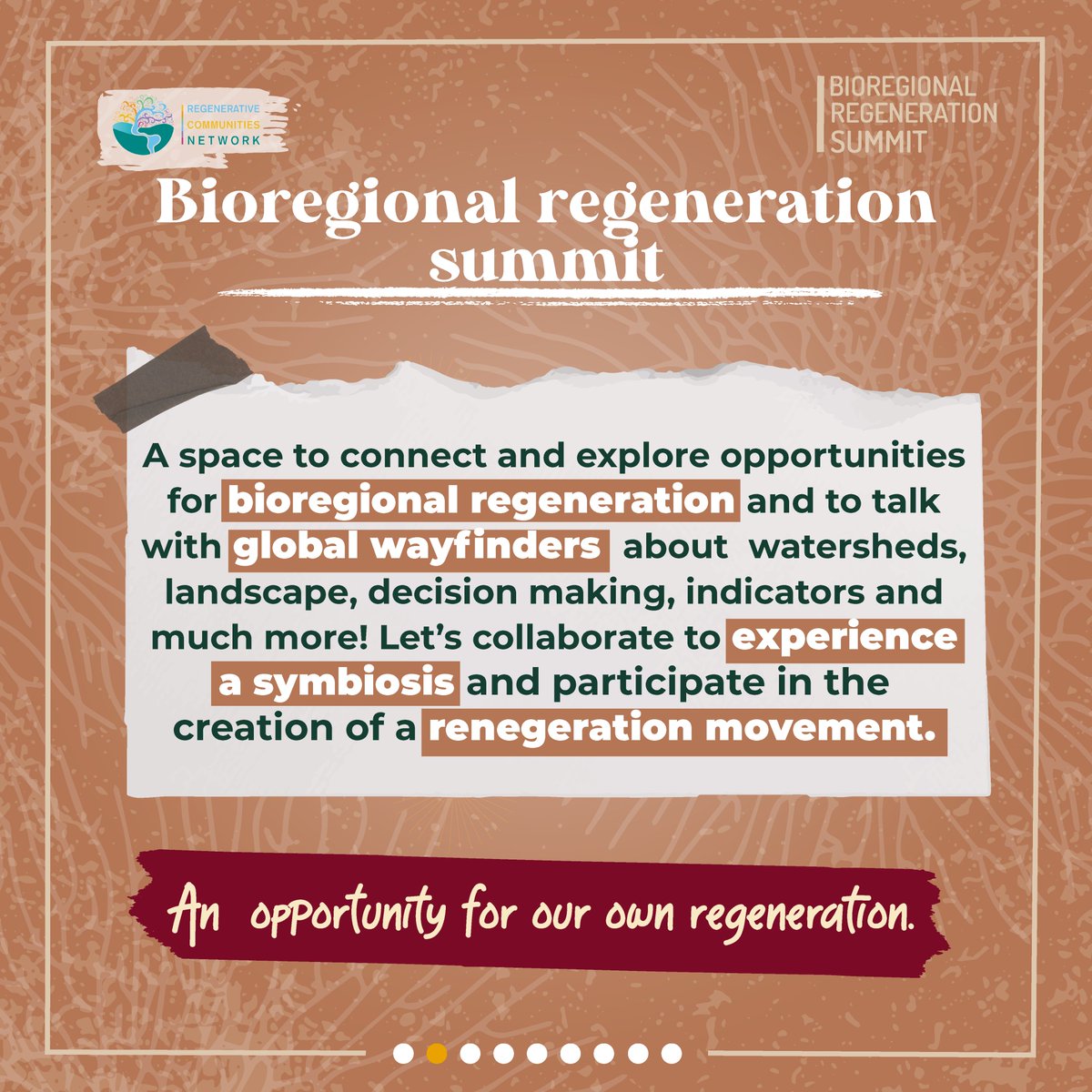 REGENERATIVE COMMUNITIES NETWORK

BIOREGIONAL REGENERATION SUMMIT

Bioregional regeneration summit

A space to connect and explore opportunities for bioregional regeneration and to talk with global wayfinders about watersheds, landscape, decision making, indicators and much more! Let's collaborate to experience a symbiosis and participate in the creation of a renegeration movement.

An opportunity for our own regeneration.